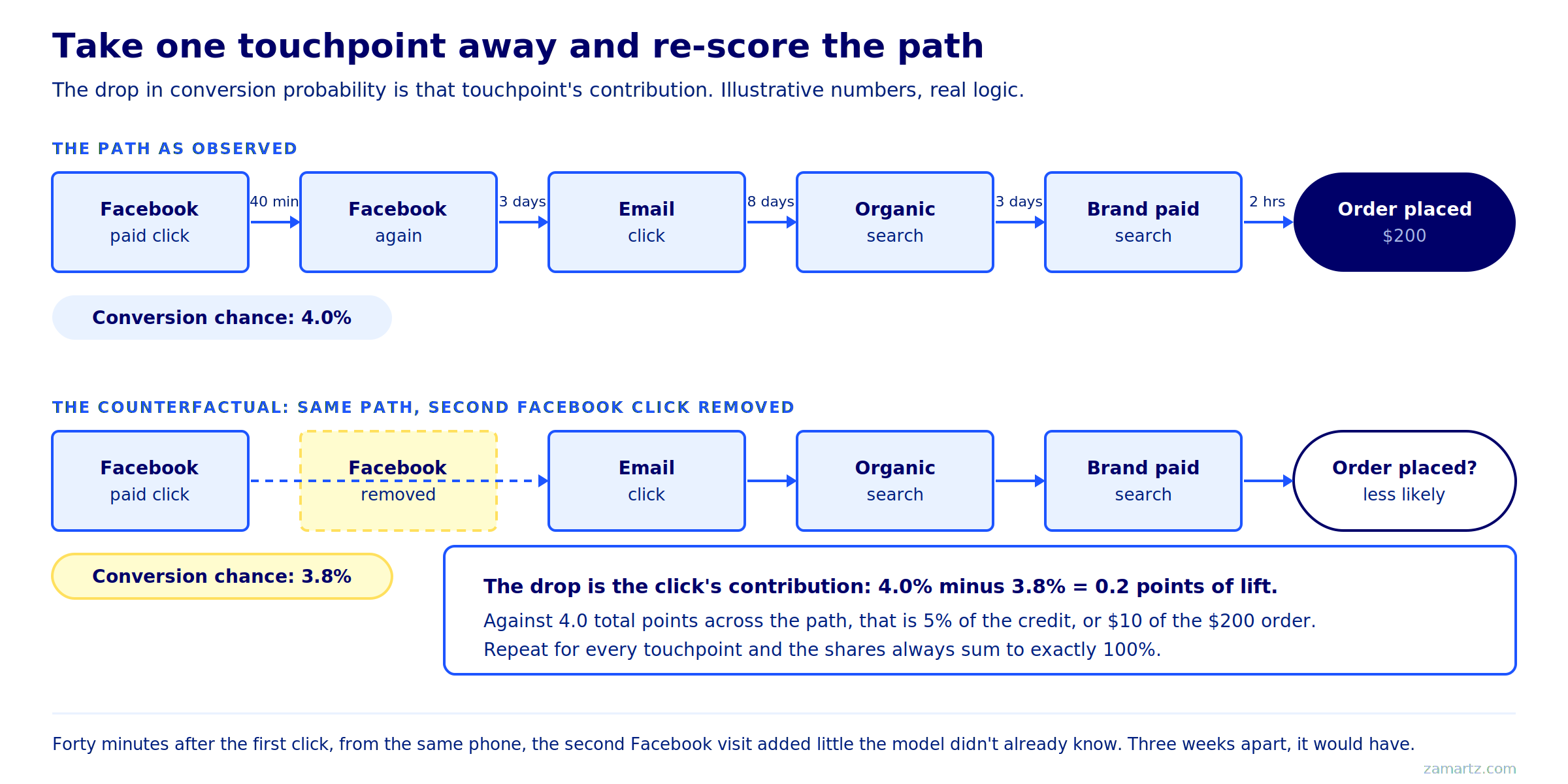 Take one touchpoint away and re-score the path

The drop in conversion probability is that touchpoint's contribution. Illustrative numbers, real logic.

THE PATH AS OBSERVED

Facebook paid click

40 min

Facebook again

3 days

Email click

8 days

Organic search

3 days

Brand paid search

2 hrs

Order placed $200

Conversion chance: 4.0%

THE COUNTERFACTUAL: SAME PATH, SECOND FACEBOOK CLICK REMOVED

Facebook paid click

Facebook removed

Email click

Organic search

Brand paid search

Order placed? less likely

Conversion chance: 3.8%

The drop is the click's contribution: 4.0% minus 3.8% = 0.2 points of lift.

Against 4.0 total points across the path, that is 5% of the credit, or $10 of the $200 order.
Repeat for every touchpoint and the shares always sum to exactly 100%.

Forty minutes after the first click, from the same phone, the second Facebook visit added little the model didn't already know. Three weeks apart, it would have.

zamartz.com